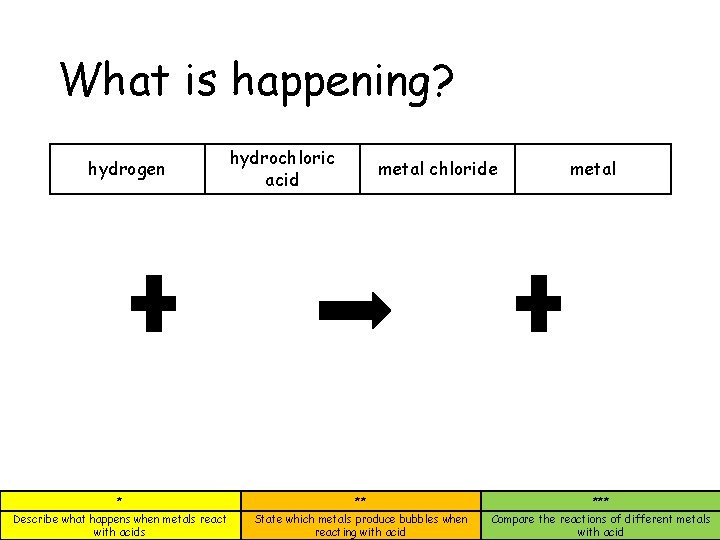 What is happening?

| hydrogen | hydrochloric acid | metal chloride | metal |
|---|---|---|---|

+ → +

| * | ** | *** |
|---|---|---|
| Describe what happens when metals react with acids | State which metals produce bubbles when reacting with acid | Compare the reactions of different metals with acid |